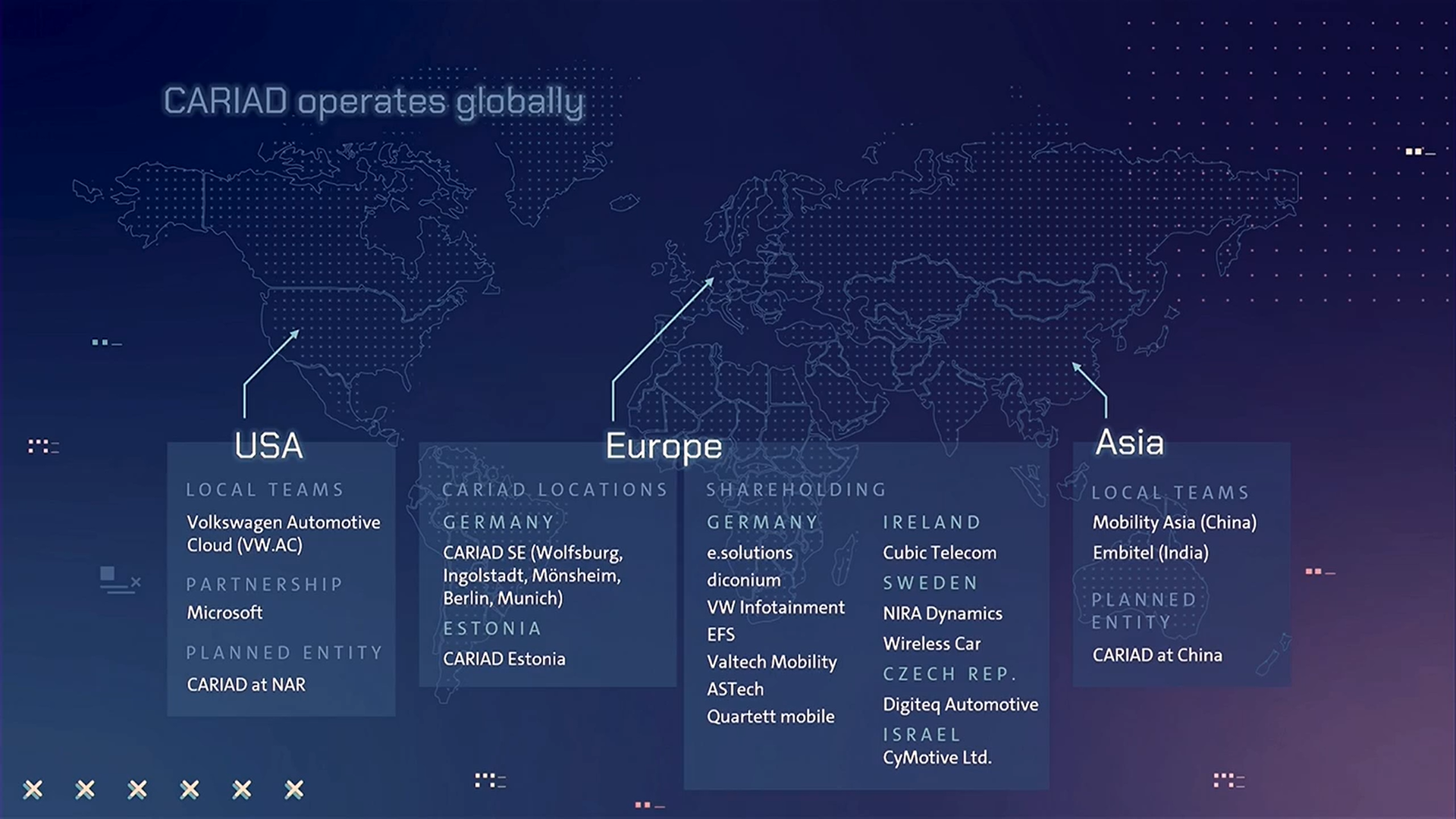 CARIAD operates globally

USA

LOCAL TEAMS

Volkswagen Automotive Cloud (VW.AC)

PARTNERSHIP

Microsoft

PLANNED ENTITY

CARIAD at NAR

Europe

CARIAD LOCATIONS

GERMANY

CARIAD SE (Wolfsburg, Ingolstadt, Mönsheim, Berlin, Munich)

ESTONIA

CARIAD Estonia

SHAREHOLDING

GERMANY

e.solutions

diconium

VW Infotainment

EFS

Valtech Mobility

ASTech

Quartett mobile

IRELAND

Cubic Telecom

SWEDEN

NIRA Dynamics

Wireless Car

CZECH REP.

Digiteq Automotive

ISRAEL

CyMotive Ltd.

Asia

LOCAL TEAMS

Mobility Asia (China)

Embitel (India)

PLANNED ENTITY

CARIAD at China